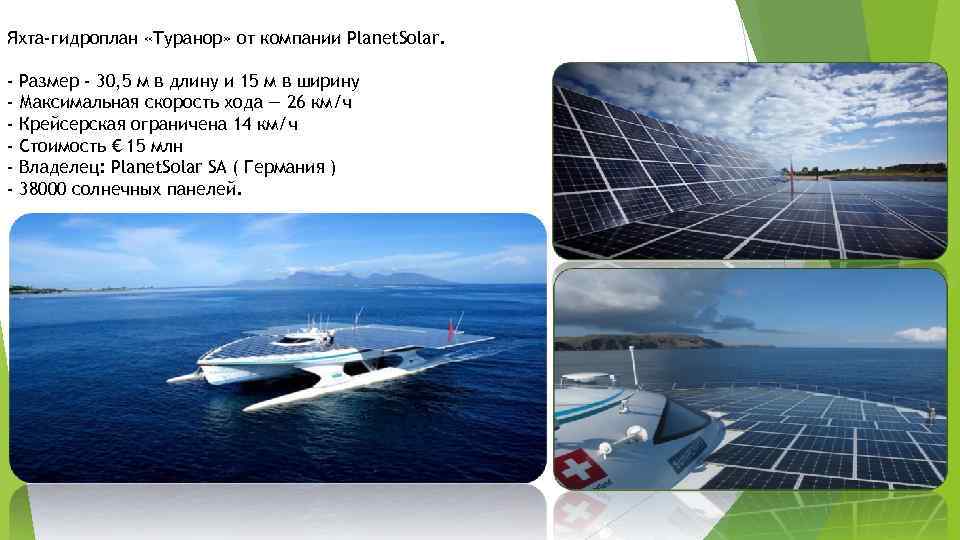 Яхта-гидроплан «Туранор» от компании PlanetSolar.

- Размер - 30,5 м в длину и 15 м в ширину
- Максимальная скорость хода — 26 км/ч
- Крейсерская ограничена 14 км/ч
- Стоимость € 15 млн
- Владелец: PlanetSolar SA ( Германия )
- 38000 солнечных панелей.